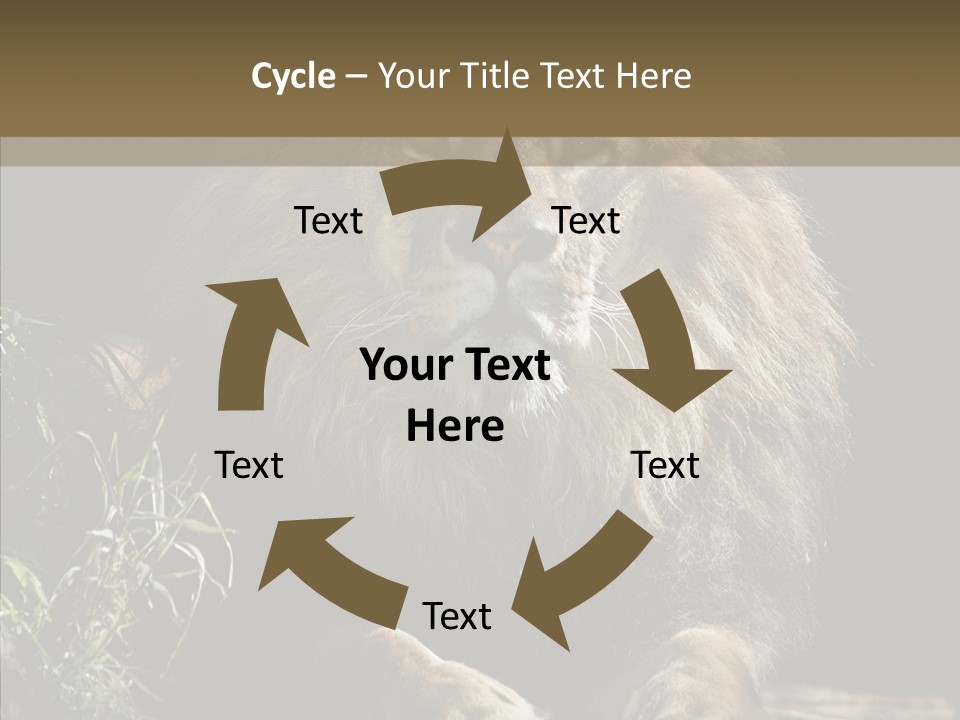 Cycle – Your Title Text Here

Text

Text

Your Text Here

Text

Text

Text